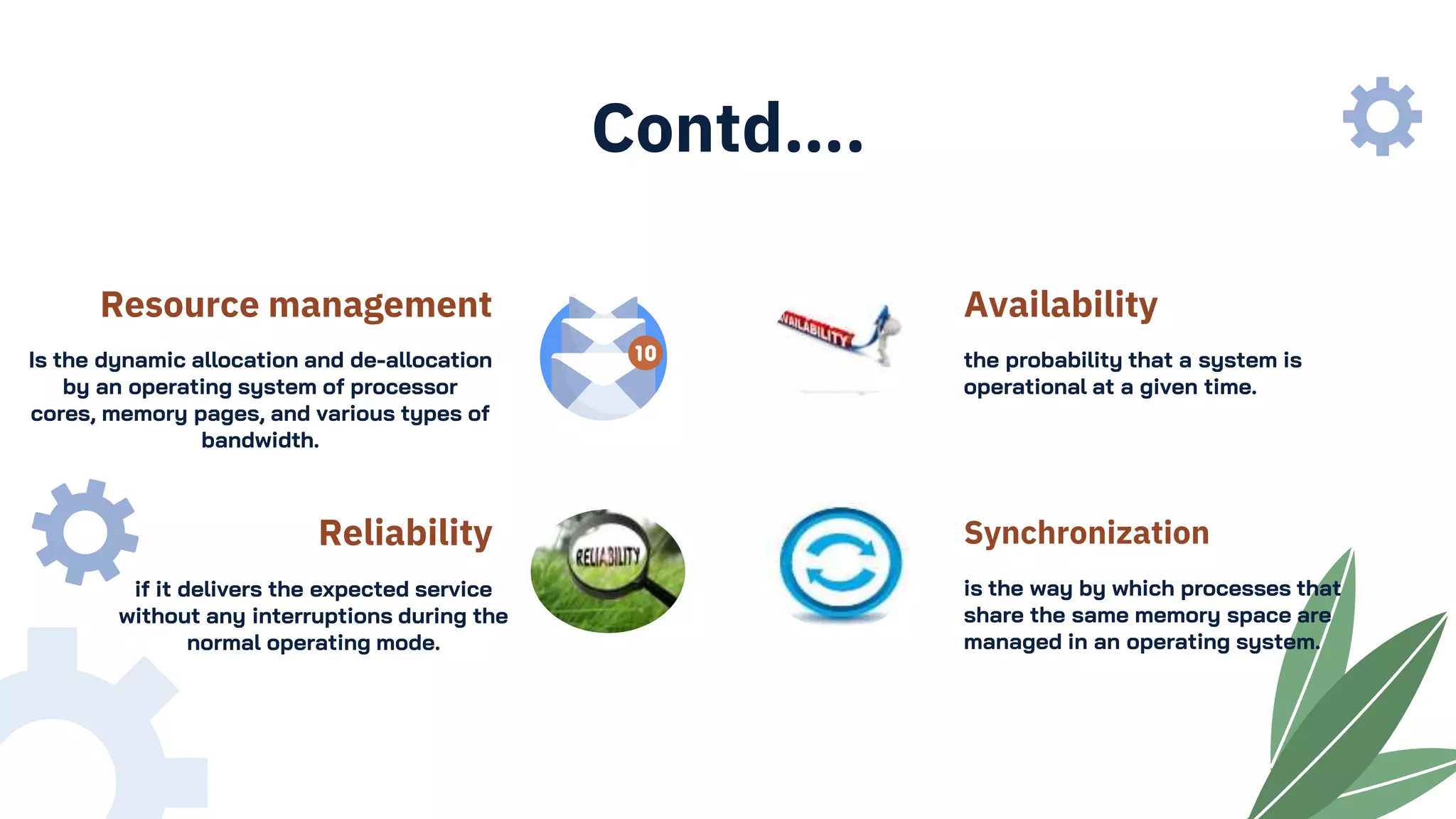 Contd....

Resource management

Is the dynamic allocation and de-allocation by an operating system of processor cores, memory pages, and various types of bandwidth.

10

AVAILABILITY

Availability

the probability that a system is operational at a given time.

Reliability

if it delivers the expected service without any interruptions during the normal operating mode.

RELIABILITY

Synchronization

is the way by which processes that share the same memory space are managed in an operating system.